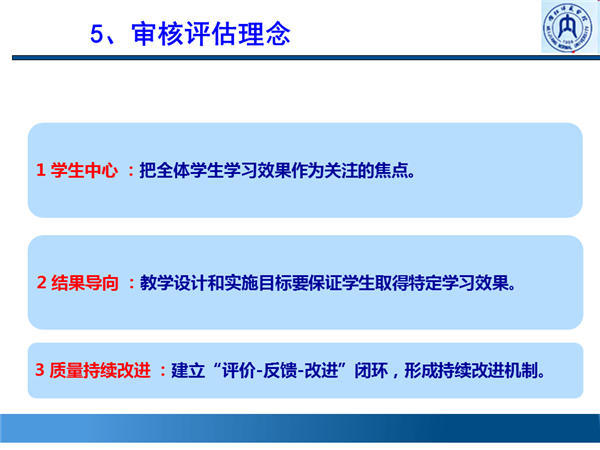 5、审核评估理念

1 学生中心 ：把全体学生学习效果作为关注的焦点。

2 结果导向 ：教学设计和实施目标要保证学生取得特定学习效果。

3 质量持续改进 ：建立“评价-反馈-改进”闭环，形成持续改进机制。